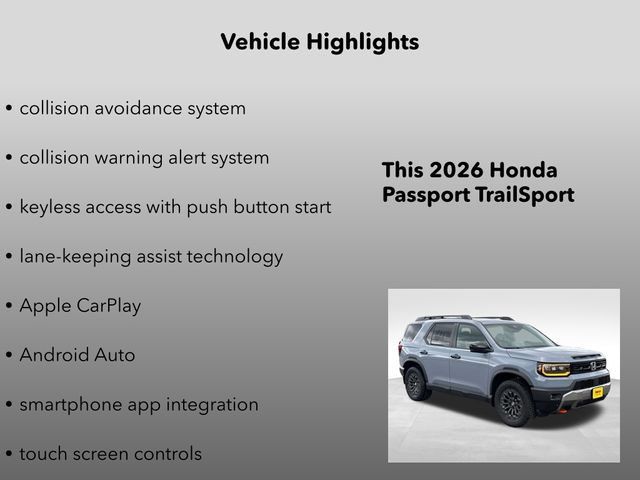 Vehicle Highlights

• collision avoidance system

• collision warning alert system

• keyless access with push button start

• lane-keeping assist technology

• Apple CarPlay

• Android Auto

• smartphone app integration

• touch screen controls

This 2026 Honda Passport TrailSport